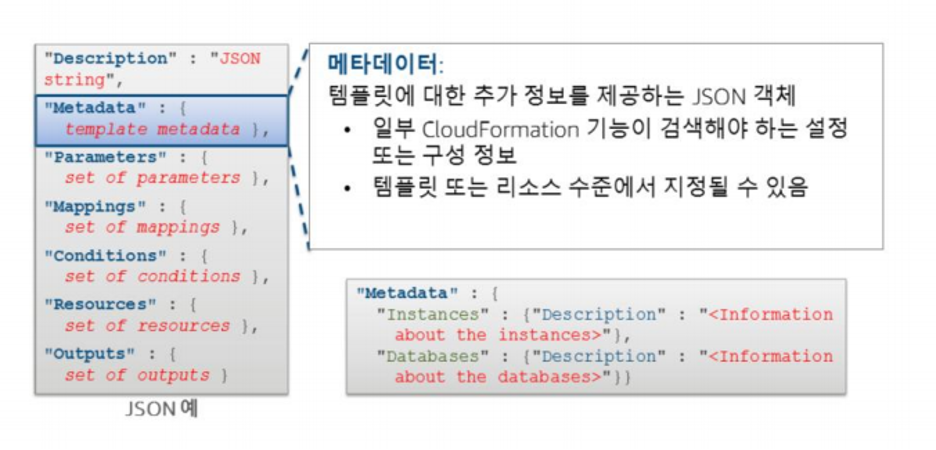 "Description" : "JSON string",
"Metadata" : {
template metadata },
"Parameters" : {
set of parameters },
"Mappings" : {
set of mappings },
"Conditions" : {
set of conditions },
"Resources" : {
set of resources },
"Outputs" : {
set of outputs }

JSON 예

메타데이터:
템플릿에 대한 추가 정보를 제공하는 JSON 객체
• 일부 CloudFormation 기능이 검색해야 하는 설정 또는 구성 정보
• 템플릿 또는 리소스 수준에서 지정될 수 있음

"Metadata" : {
"Instances" : {"Description" : "<Information about the instances>"},
"Databases" : {"Description" : "<Information about the databases>"}}